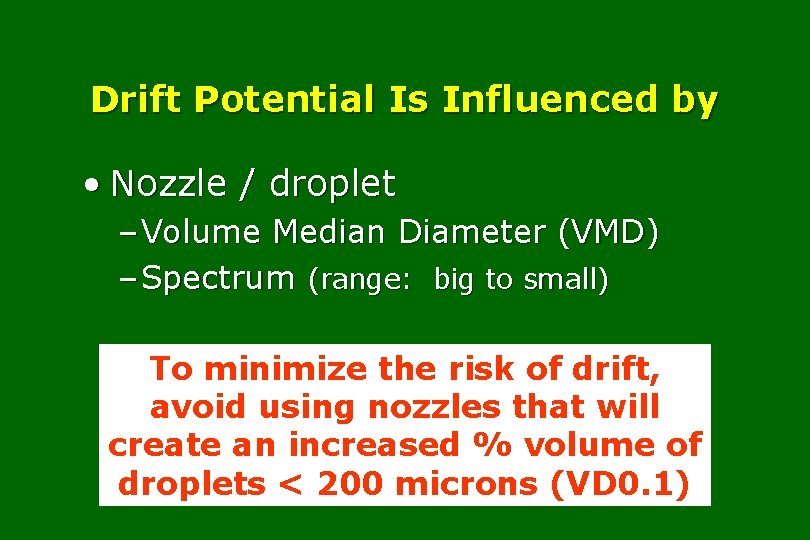 Drift Potential Is Influenced by

• Nozzle / droplet
– Volume Median Diameter (VMD)
– Spectrum (range: big to small)

To minimize the risk of drift, avoid using nozzles that will create an increased % volume of droplets < 200 microns (VD0.1)